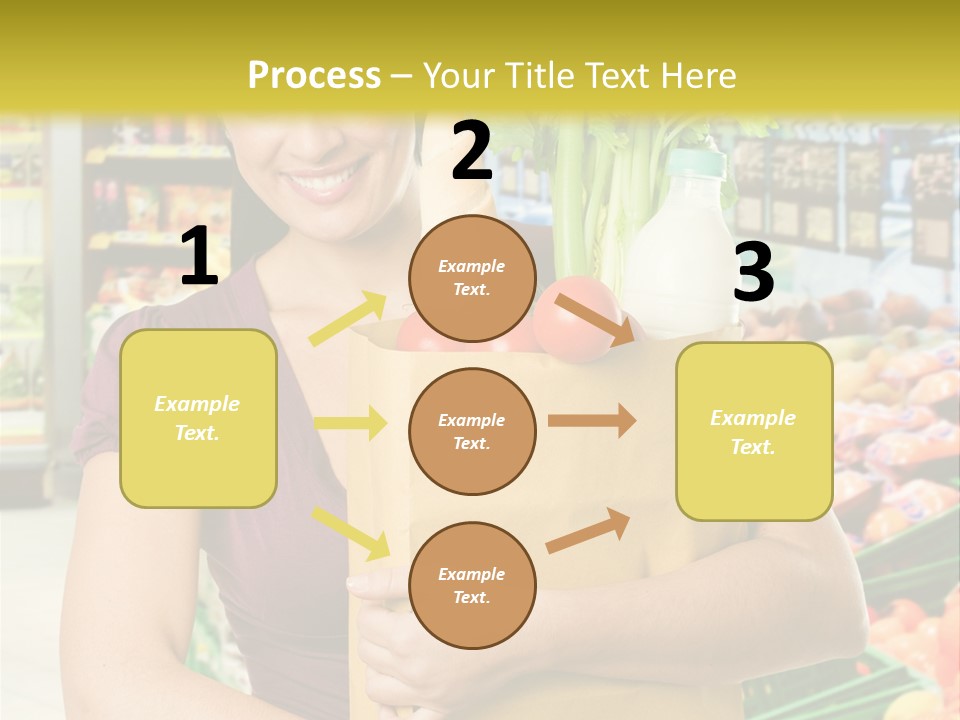 Process – Your Title Text Here

1

Example Text.

2

Example Text.

Example Text.

Example Text.

3

Example Text.